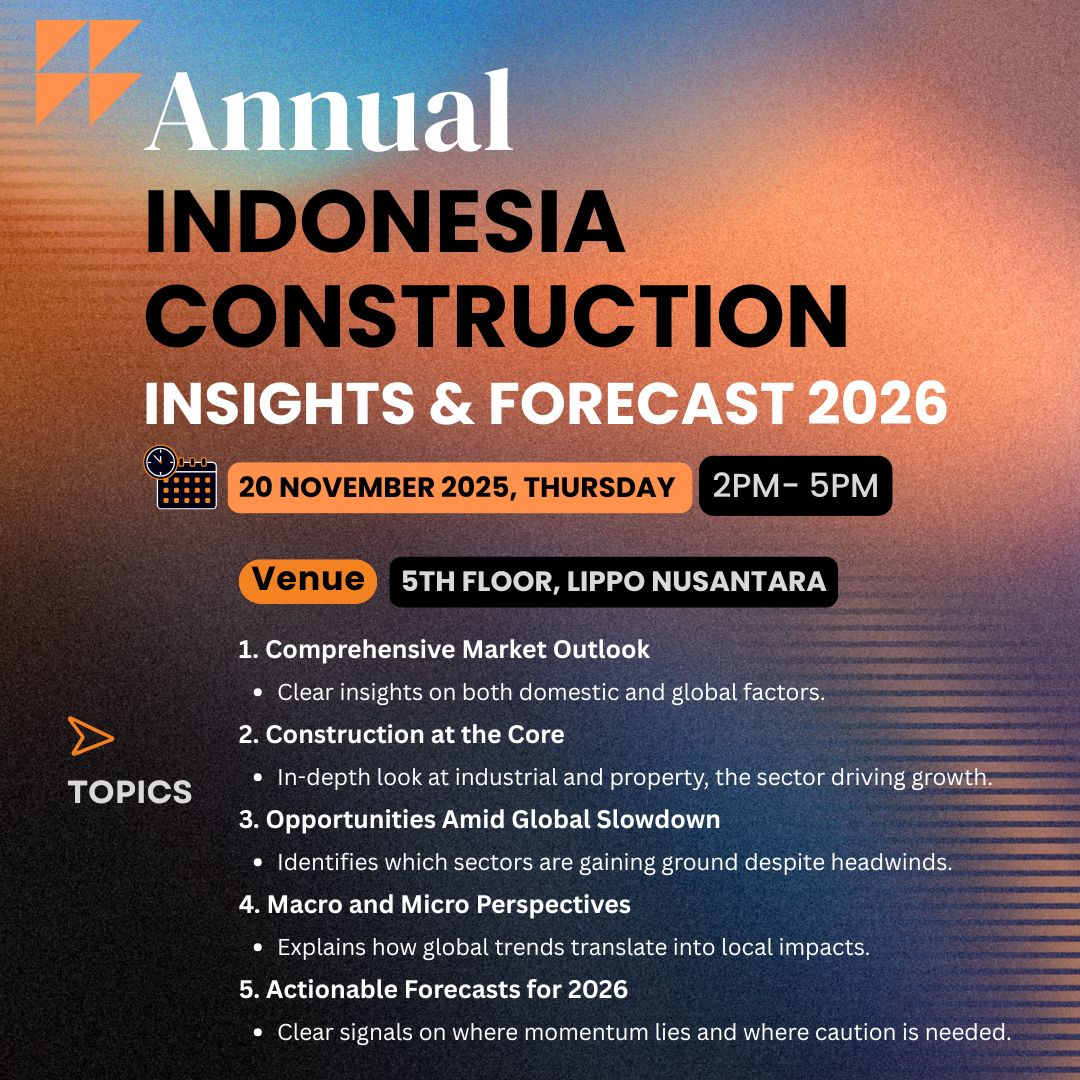 Annual
INDONESIA CONSTRUCTION
INSIGHTS & FORECAST 2026

20 NOVEMBER 2025, THURSDAY 2PM- 5PM

Venue 5TH FLOOR, LIPPO NUSANTARA

TOPICS

1. Comprehensive Market Outlook
• Clear insights on both domestic and global factors.
2. Construction at the Core
• In-depth look at industrial and property, the sector driving growth.
3. Opportunities Amid Global Slowdown
• Identifies which sectors are gaining ground despite headwinds.
4. Macro and Micro Perspectives
• Explains how global trends translate into local impacts.
5. Actionable Forecasts for 2026
• Clear signals on where momentum lies and where caution is needed.